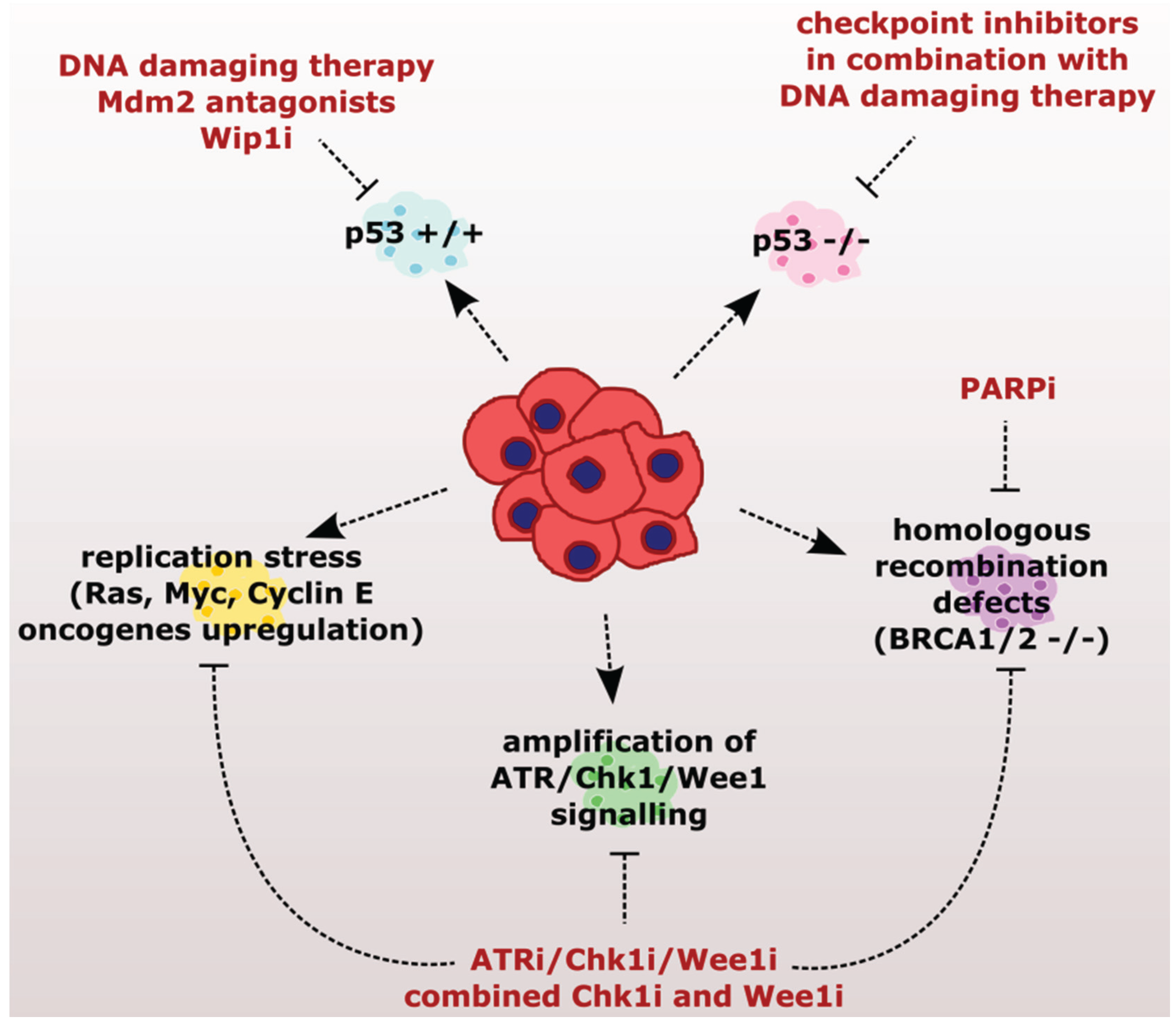 DNA damaging therapy
Mdm2 antagonists
Wip1i

checkpoint inhibitors
in combination with
DNA damaging therapy

p53 +/+

p53 -/-

PARPi

replication stress
(Ras, Myc, Cyclin E
oncogenes upregulation)

homologous
recombination
defects
(BRCA1/2 -/-)

amplification of
ATR/Chk1/Wee1
signalling

ATRi/Chk1i/Wee1i
combined Chk1i and Wee1i